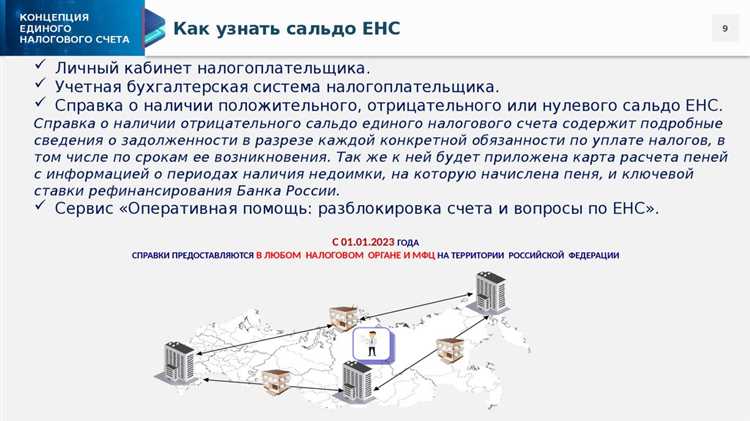 КОНЦЕПЦИЯ ЕДИНОГО НАЛОГОВОГО СЧЕТА

Как узнать сальдо ЕНС

9

✓ Личный кабинет налогоплательщика.
✓ Учетная бухгалтерская система налогоплательщика.
✓ Справка о наличии положительного, отрицательного или нулевого сальдо ЕНС.

Справка о наличии отрицательного сальдо единого налогового счета содержит подробные сведения о задолженности в разрезе каждой конкретной обязанности по уплате налогов, в том числе по срокам ее возникновения. Так же к ней будет приложена карта расчета пеней с информацией о периодах наличия недоимки, на которую начислена пеня, и ключевой ставки рефинансирования Банка России.

✓ Сервис «Оперативная помощь: разблокировка счета и вопросы по ЕНС».

С 01.01.2023 ГОДА
СПРАВКИ ПРЕДОСТАВЛЯЮТСЯ В ЛЮБОМ НАЛОГОВОМ ОРГАНЕ И МФЦ НА ТЕРРИТОРИИ РОССИЙСКОЙ ФЕДЕРАЦИИ